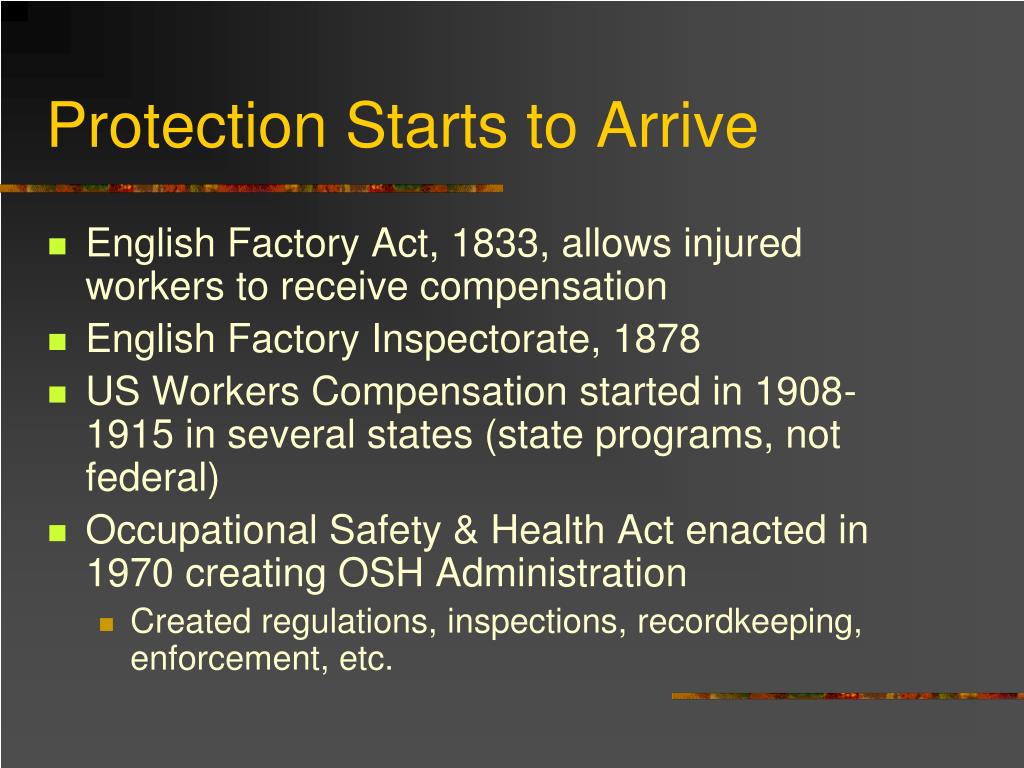 Protection Starts to Arrive

English Factory Act, 1833, allows injured workers to receive compensation

English Factory Inspectorate, 1878

US Workers Compensation started in 1908-1915 in several states (state programs, not federal)

Occupational Safety & Health Act enacted in 1970 creating OSH Administration

Created regulations, inspections, recordkeeping, enforcement, etc.